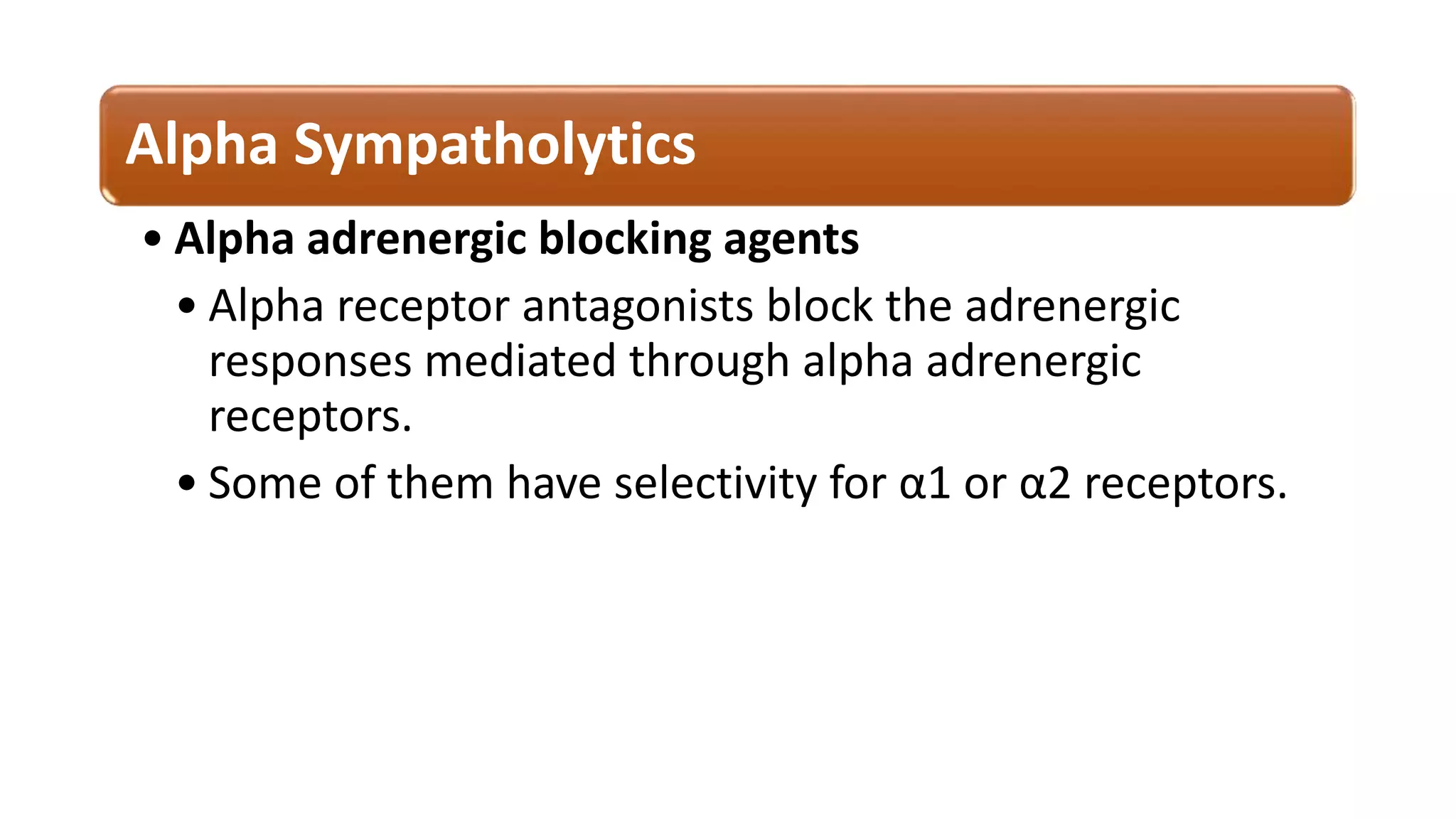 Alpha Sympatholytics

• Alpha adrenergic blocking agents

• Alpha receptor antagonists block the adrenergic responses mediated through alpha adrenergic receptors.

• Some of them have selectivity for α1 or α2 receptors.